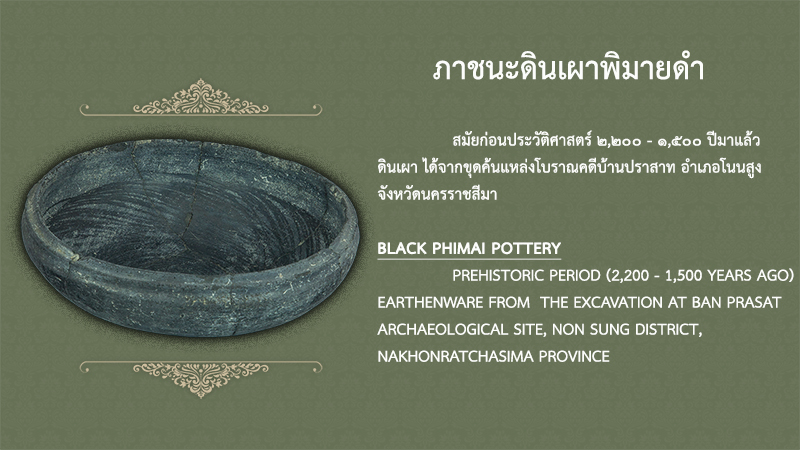 ภาชนะดินเผาพิมายดำ

สมัยก่อนประวัติศาสตร์ ๒,๒๐๐ - ๑,๕๐๐ ปีมาแล้ว ดินเผา ได้จากขุดค้นแหล่งโบราณคดีบ้านปราสาท อำเภอโนนสูง จังหวัดนครราชสีมา

BLACK PHIMAI POTTERY

PREHISTORIC PERIOD (2,200 - 1,500 YEARS AGO) EARTHENWARE FROM THE EXCAVATION AT BAN PRASAT ARCHAEOLOGICAL SITE, NON SUNG DISTRICT, NAKHONRATCHASIMA PROVINCE